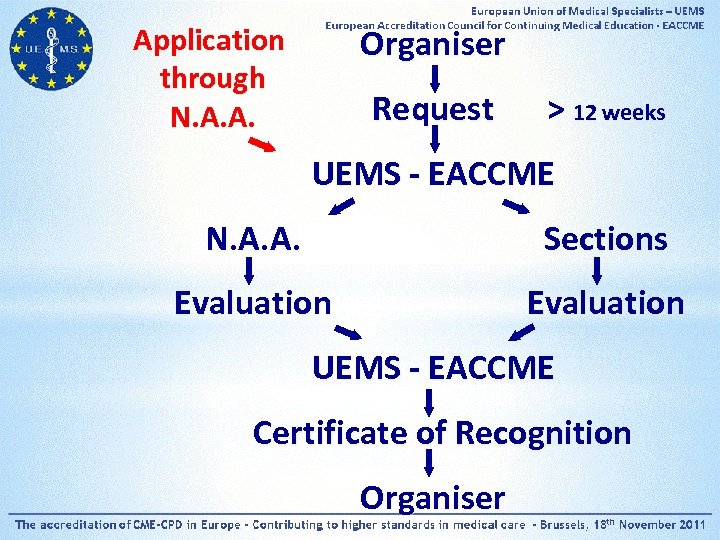 UE MS

European Union of Medical Specialists – UEMS
European Accreditation Council for Continuing Medical Education - EACCME

Application through N.A.A.

Organiser

Request

> 12 weeks

UEMS - EACCME

N.A.A.

Sections

Evaluation

Evaluation

UEMS - EACCME

Certificate of Recognition

Organiser

The accreditation of CME-CPD in Europe - Contributing to higher standards in medical care - Brussels, 18$^{th}$ November 2011